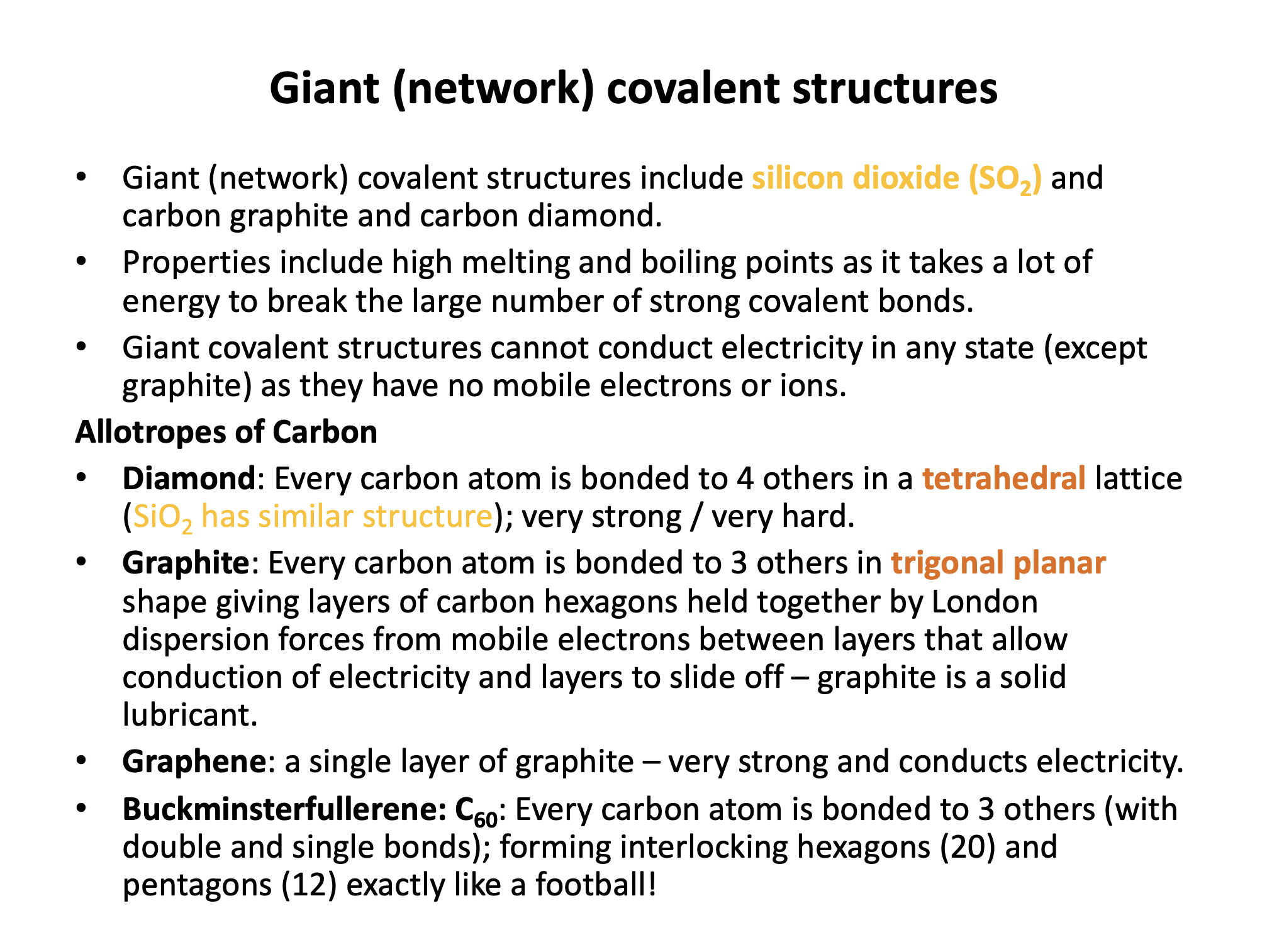 Giant (network) covalent structures

• Giant (network) covalent structures include silicon dioxide ($SO_2$) and carbon graphite and carbon diamond.
• Properties include high melting and boiling points as it takes a lot of energy to break the large number of strong covalent bonds.
• Giant covalent structures cannot conduct electricity in any state (except graphite) as they have no mobile electrons or ions.

Allotropes of Carbon

• Diamond: Every carbon atom is bonded to 4 others in a tetrahedral lattice ($SiO_2$ has similar structure); very strong / very hard.
• Graphite: Every carbon atom is bonded to 3 others in trigonal planar shape giving layers of carbon hexagons held together by London dispersion forces from mobile electrons between layers that allow conduction of electricity and layers to slide off – graphite is a solid lubricant.
• Graphene: a single layer of graphite – very strong and conducts electricity.
• Buckminsterfullerene: $C_{60}$: Every carbon atom is bonded to 3 others (with double and single bonds); forming interlocking hexagons (20) and pentagons (12) exactly like a football!